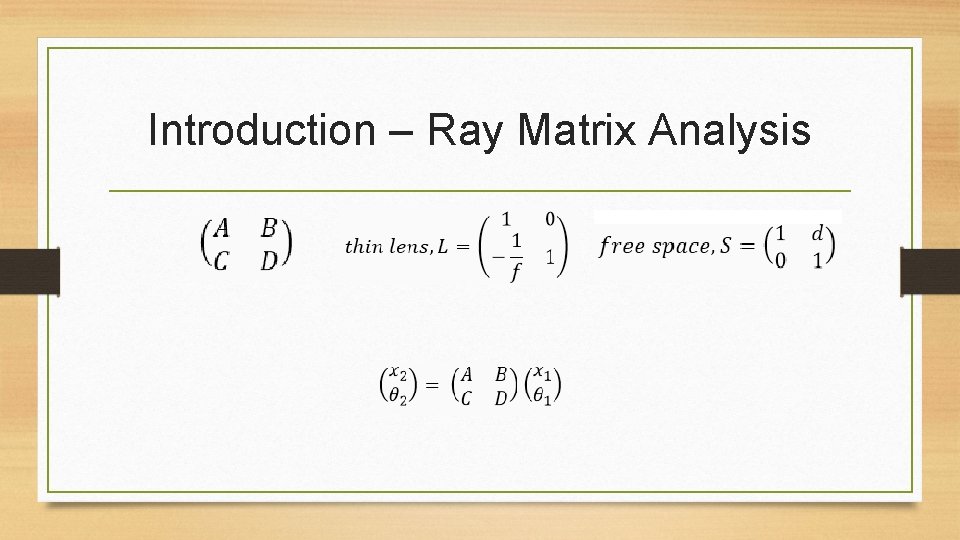 Introduction – Ray Matrix Analysis

$\begin{pmatrix} A & B \\ C & D \end{pmatrix}$ $thin\ lens, L = \begin{pmatrix} 1 & 0 \\ -\frac{1}{f} & 1 \end{pmatrix}$ $free\ space, S = \begin{pmatrix} 1 & d \\ 0 & 1 \end{pmatrix}$

$\begin{pmatrix} x_2 \\ \theta_2 \end{pmatrix} = \begin{pmatrix} A & B \\ C & D \end{pmatrix} \begin{pmatrix} x_1 \\ \theta_1 \end{pmatrix}$